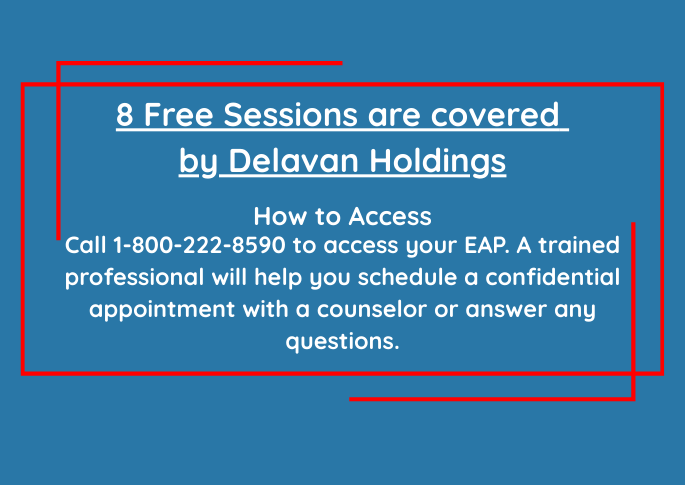 8 Free Sessions are covered by Delavan Holdings

How to Access
Call 1-800-222-8590 to access your EAP. A trained professional will help you schedule a confidential appointment with a counselor or answer any questions.